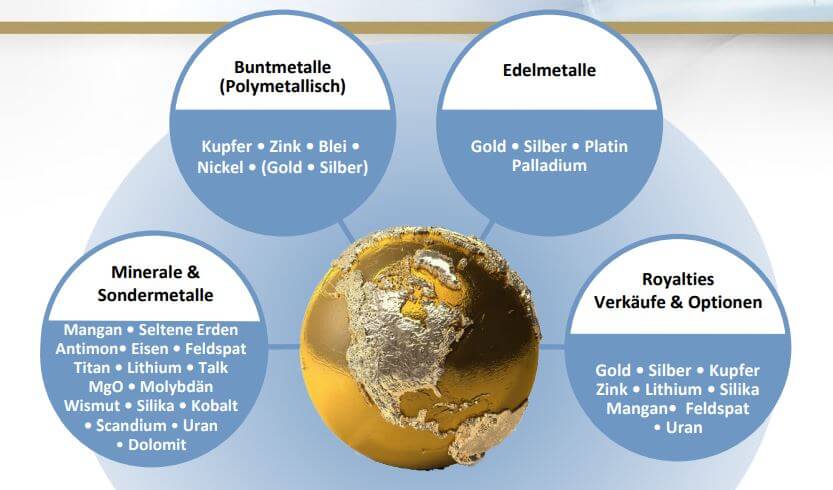 Buntmetalle (Polymetallisch)

Kupfer • Zink • Blei • Nickel • (Gold • Silber)

Edelmetalle

Gold • Silber • Platin Palladium

Minerale & Sondermetalle

Mangan • Seltene Erden Antimon• Eisen • Feldspat Titan • Lithium • Talk MgO • Molybdän Wismut • Silika • Kobalt • Scandium • Uran • Dolomit

Royalties Verkäufe & Optionen

Gold • Silber • Kupfer Zink • Lithium • Silika Mangan• Feldspat • Uran